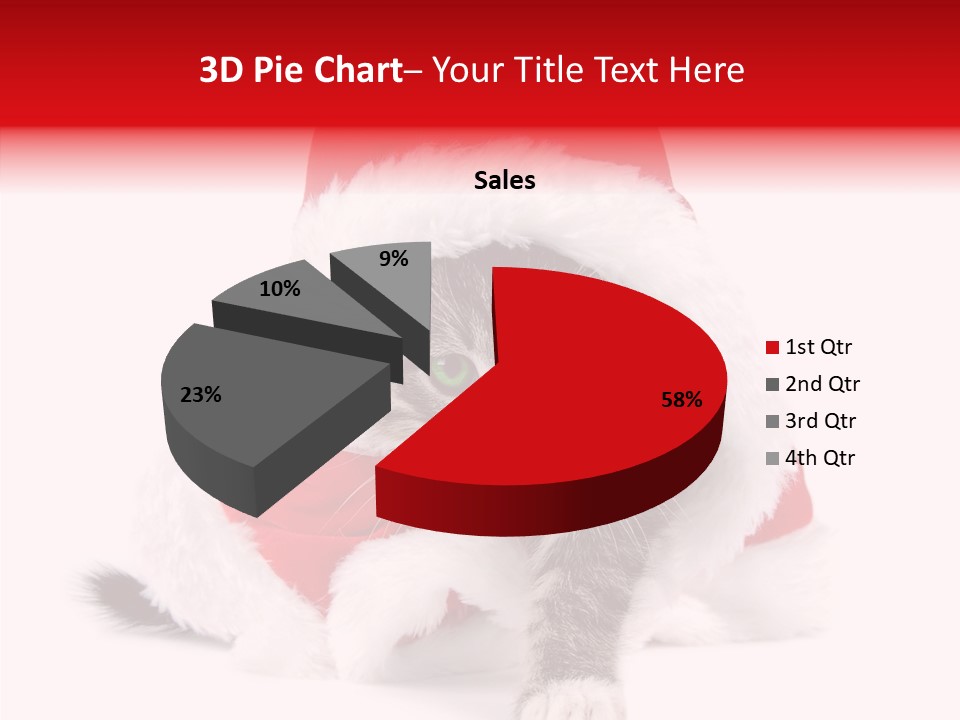 3D Pie Chart– Your Title Text Here

Sales

9%
10%
23%
58%

1st Qtr
2nd Qtr
3rd Qtr
4th Qtr